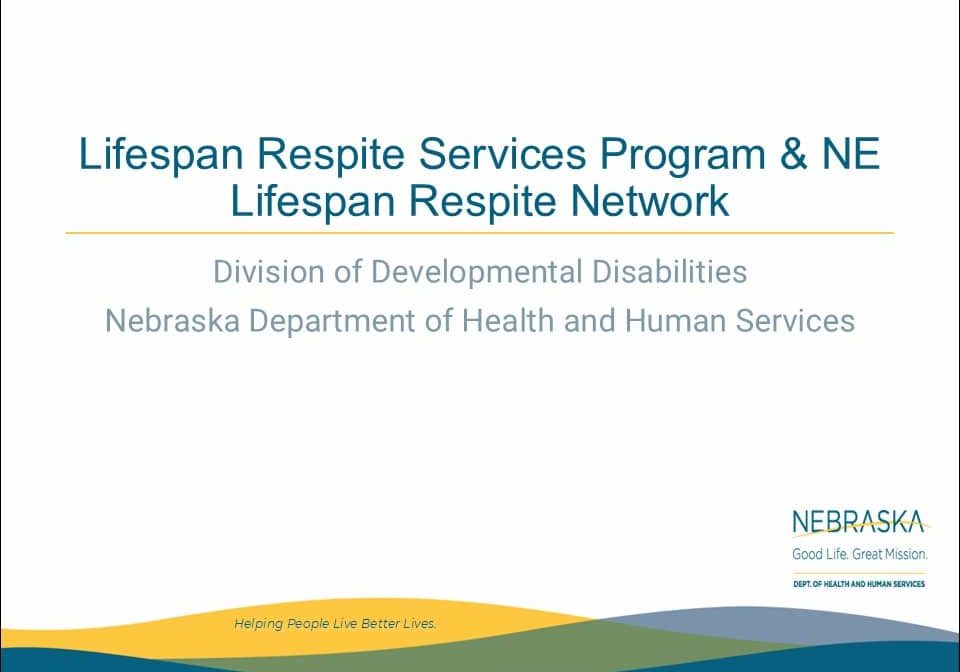 Lifespan Respite Services Program & NE Lifespan Respite Network

Division of Developmental Disabilities

Nebraska Department of Health and Human Services

NEBRASKA
Good Life. Great Mission.
DEPT. OF HEALTH AND HUMAN SERVICES

Helping People Live Better Lives.